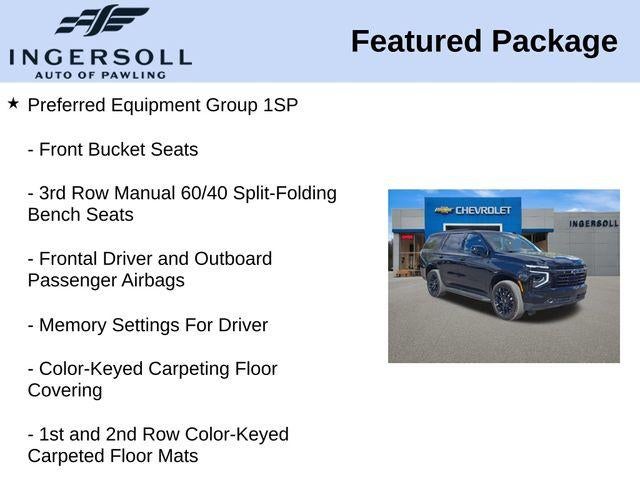 INGERSOLL
AUTO OF PAWLING

Featured Package

★ Preferred Equipment Group 1SP

- Front Bucket Seats

- 3rd Row Manual 60/40 Split-Folding Bench Seats

- Frontal Driver and Outboard Passenger Airbags

- Memory Settings For Driver

- Color-Keyed Carpeting Floor Covering

- 1st and 2nd Row Color-Keyed Carpeted Floor Mats

CHEVROLET

INGERSOLL